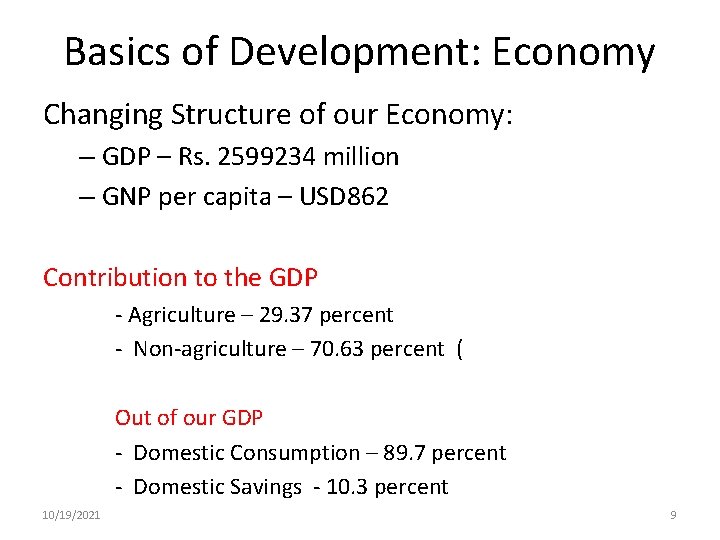 Basics of Development: Economy

Changing Structure of our Economy:

– GDP – Rs. 2599234 million

– GNP per capita – USD862

Contribution to the GDP

- Agriculture – 29.37 percent

- Non-agriculture – 70.63 percent (

Out of our GDP

- Domestic Consumption – 89.7 percent

- Domestic Savings - 10.3 percent

10/19/2021

9